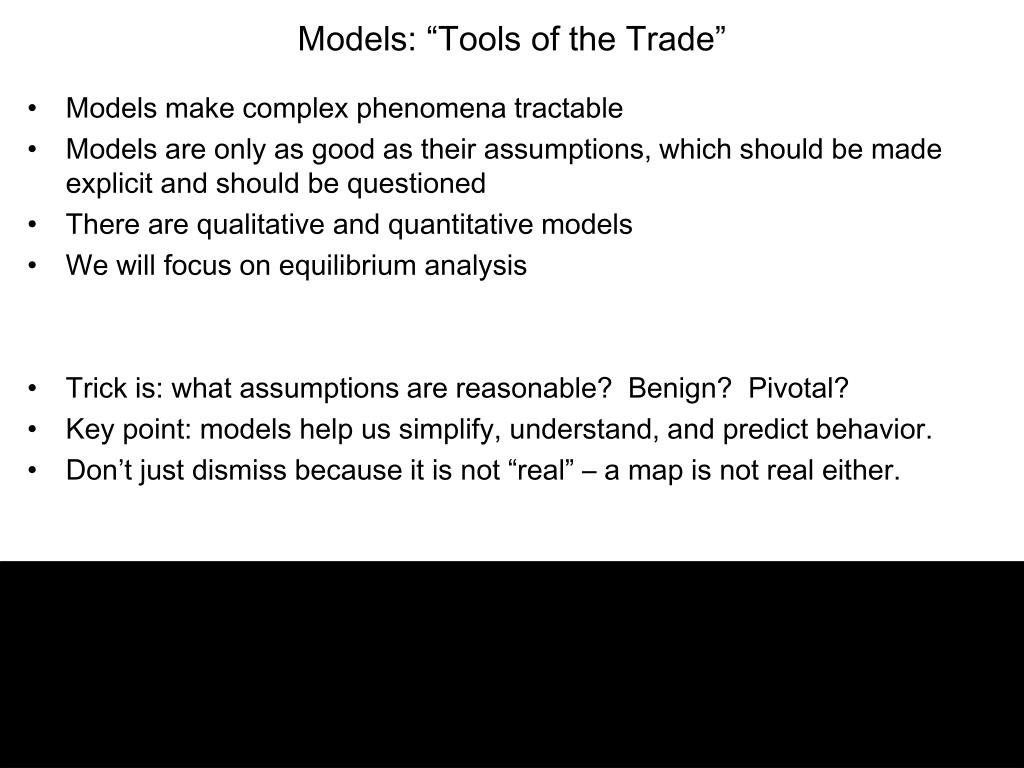 Models: “Tools of the Trade”

• Models make complex phenomena tractable
• Models are only as good as their assumptions, which should be made explicit and should be questioned
• There are qualitative and quantitative models
• We will focus on equilibrium analysis

• Trick is: what assumptions are reasonable? Benign? Pivotal?
• Key point: models help us simplify, understand, and predict behavior.
• Don’t just dismiss because it is not “real” – a map is not real either.